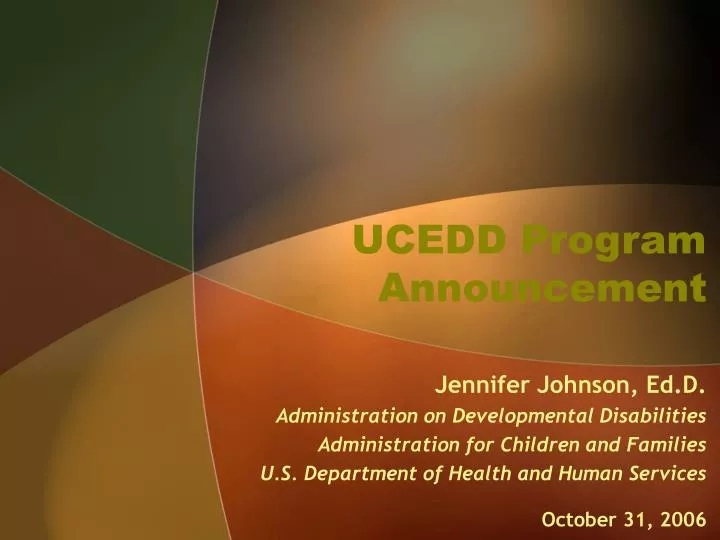 UCEDD Program Announcement

Jennifer Johnson, Ed.D.
Administration on Developmental Disabilities
Administration for Children and Families
U.S. Department of Health and Human Services

October 31, 2006